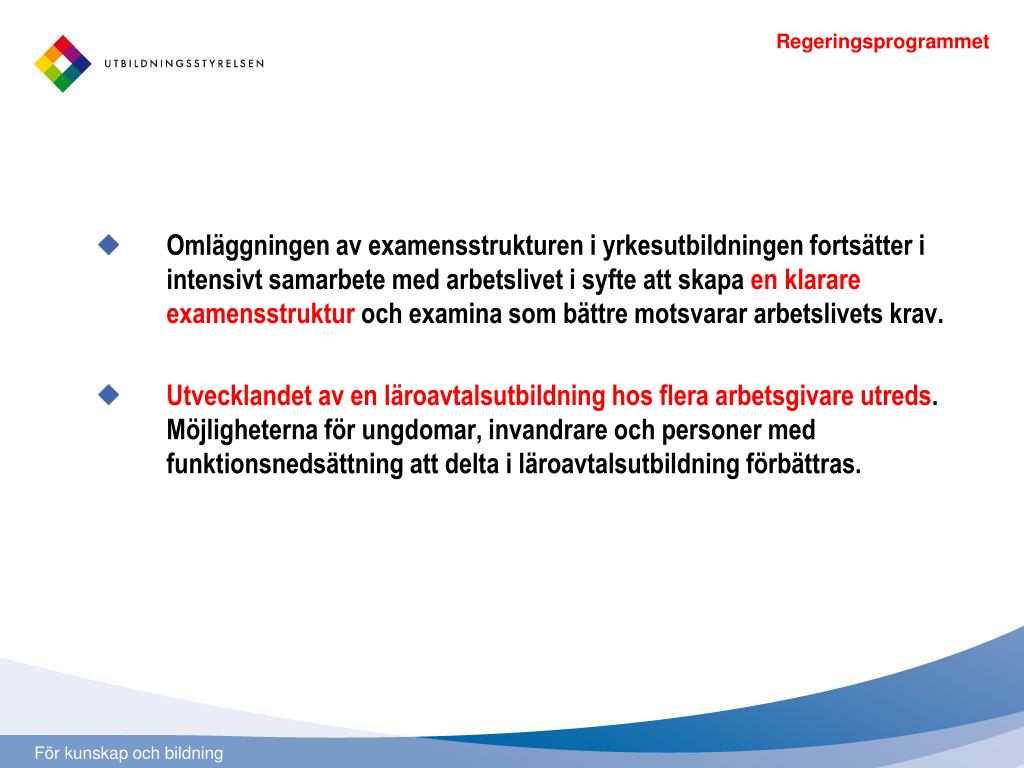 UTBILDNINGSSTYRELSEN

Regeringsprogrammet

Omläggningen av examensstrukturen i yrkesutbildningen fortsätter i intensivt samarbete med arbetslivet i syfte att skapa en klarare examensstruktur och examina som bättre motsvarar arbetslivets krav.

Utvecklandet av en läroavtalsutbildning hos flera arbetsgivare utreds. Möjligheterna för ungdomar, invandrare och personer med funktionsnedsättning att delta i läroavtalsutbildning förbättras.

För kunskap och bildning